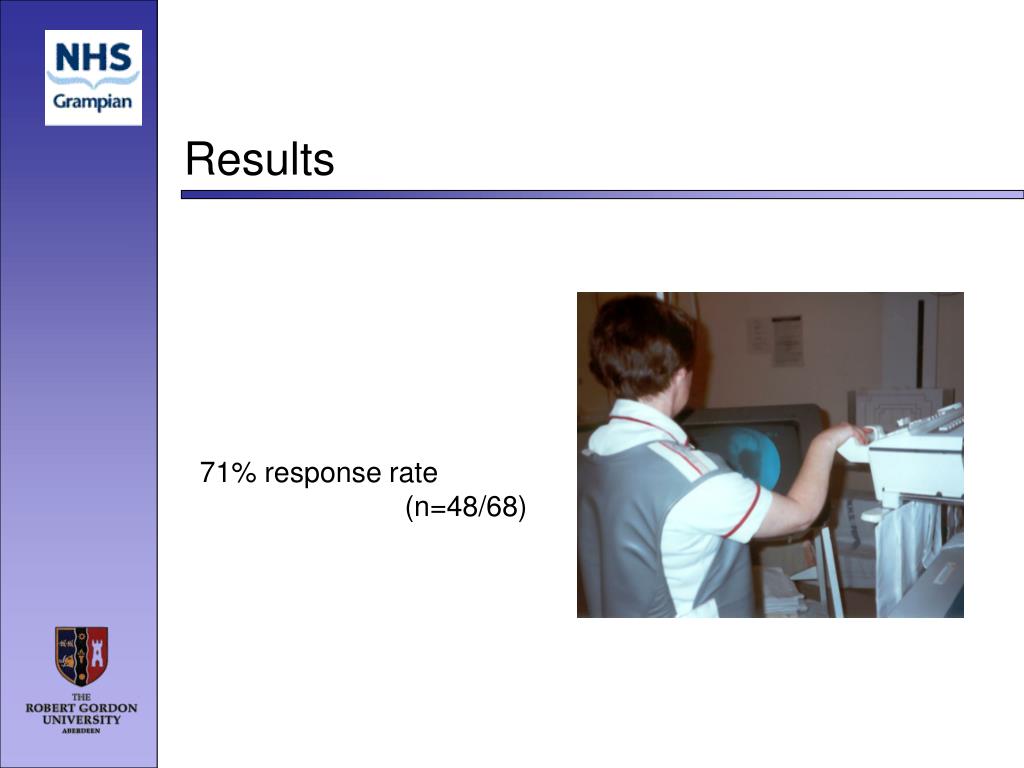 NHS
Grampian

Results

71% response rate
(n=48/68)

THE
ROBERT GORDON
UNIVERSITY
ABERDEEN